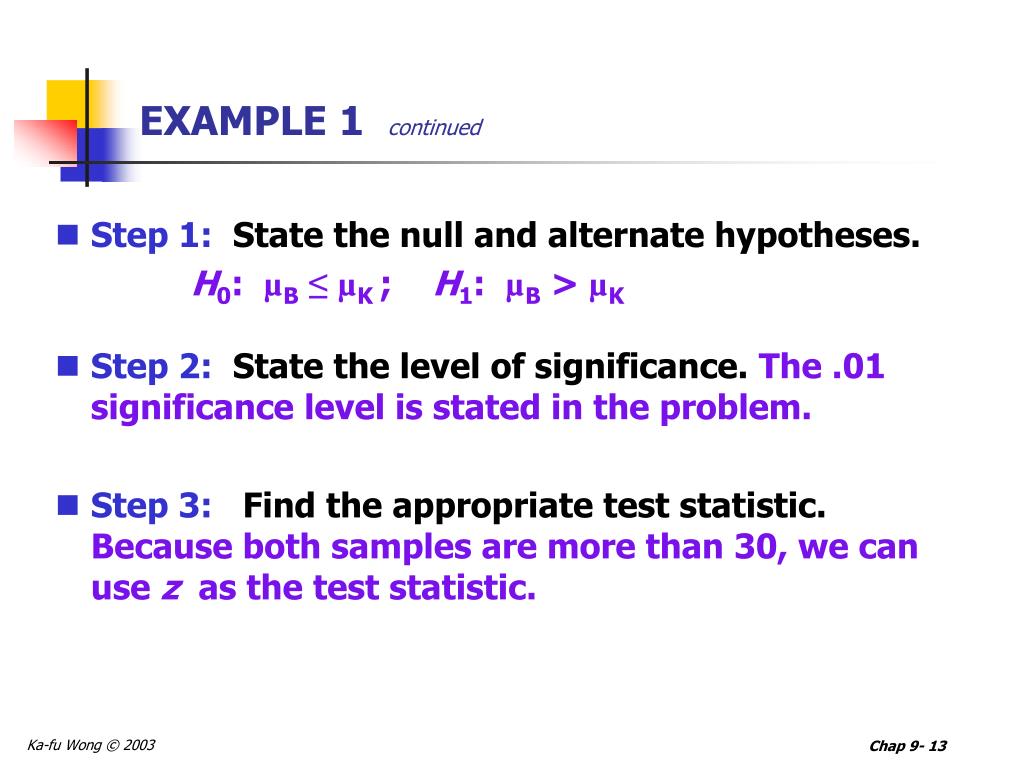 EXAMPLE 1 continued

Step 1: State the null and alternate hypotheses.
$H_0$: $\mu_B \leq \mu_K$ ; $H_1$: $\mu_B > \mu_K$

Step 2: State the level of significance. The .01 significance level is stated in the problem.

Step 3: Find the appropriate test statistic. Because both samples are more than 30, we can use $z$ as the test statistic.

Ka-fu Wong © 2003

Chap 9- 13